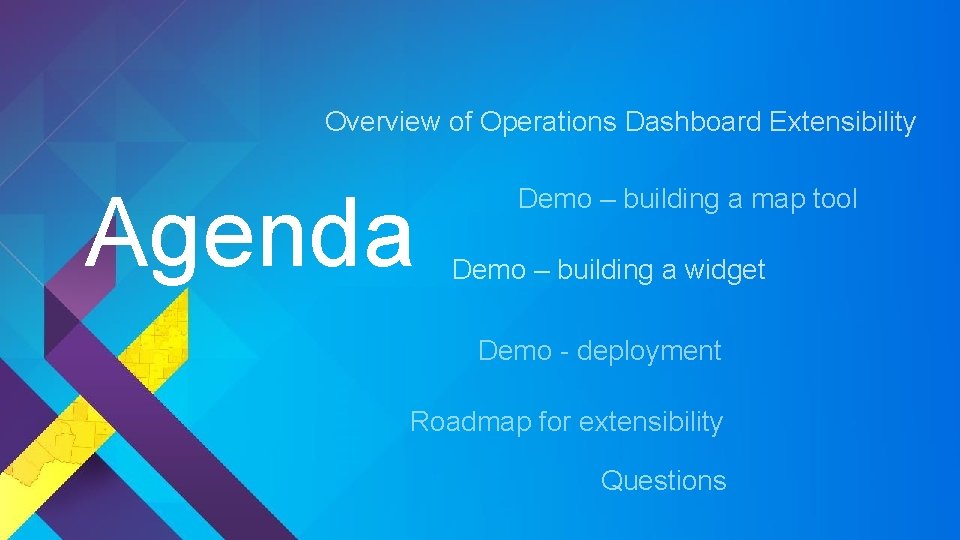 Agenda

Overview of Operations Dashboard Extensibility

Demo – building a map tool

Demo – building a widget

Demo - deployment

Roadmap for extensibility

Questions